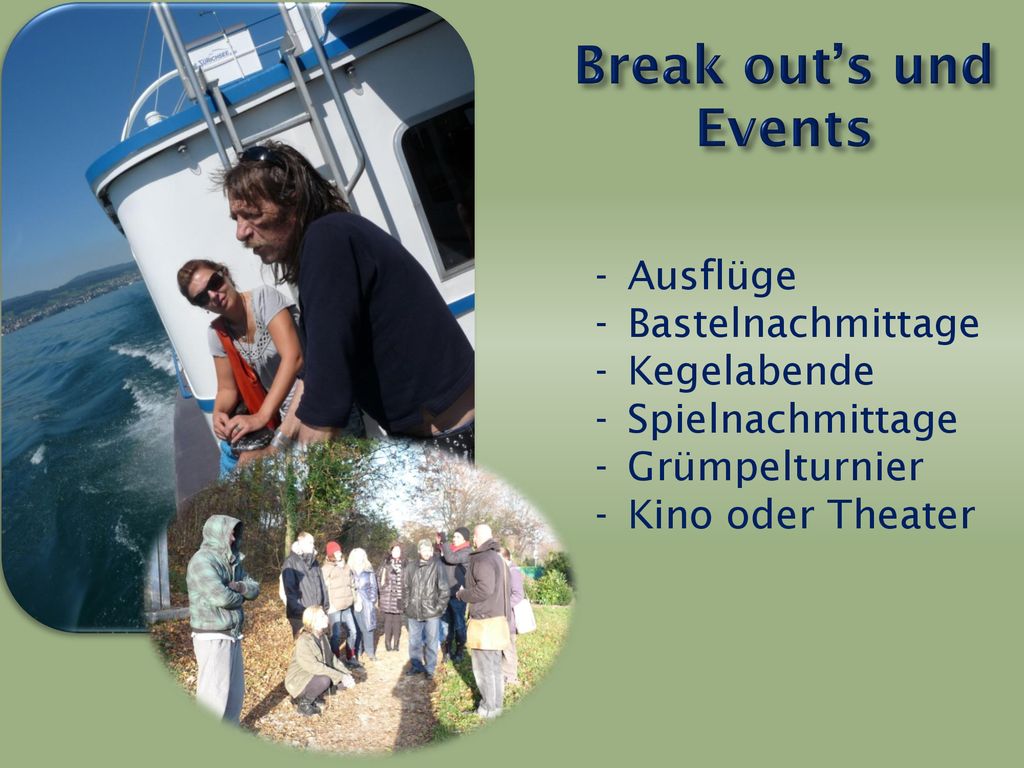 Break out's und Events

- Ausflüge
- Bastelnachmittage
- Kegelabende
- Spielnachmittage
- Grümpelturnier
- Kino oder Theater